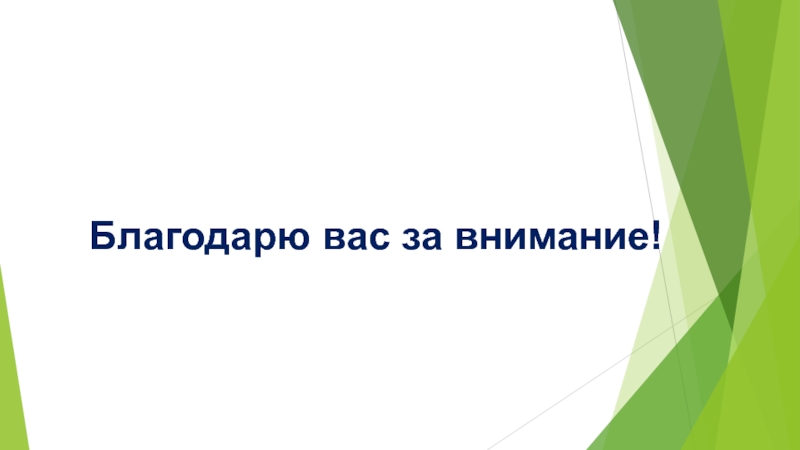 Благодарю вас за внимание!